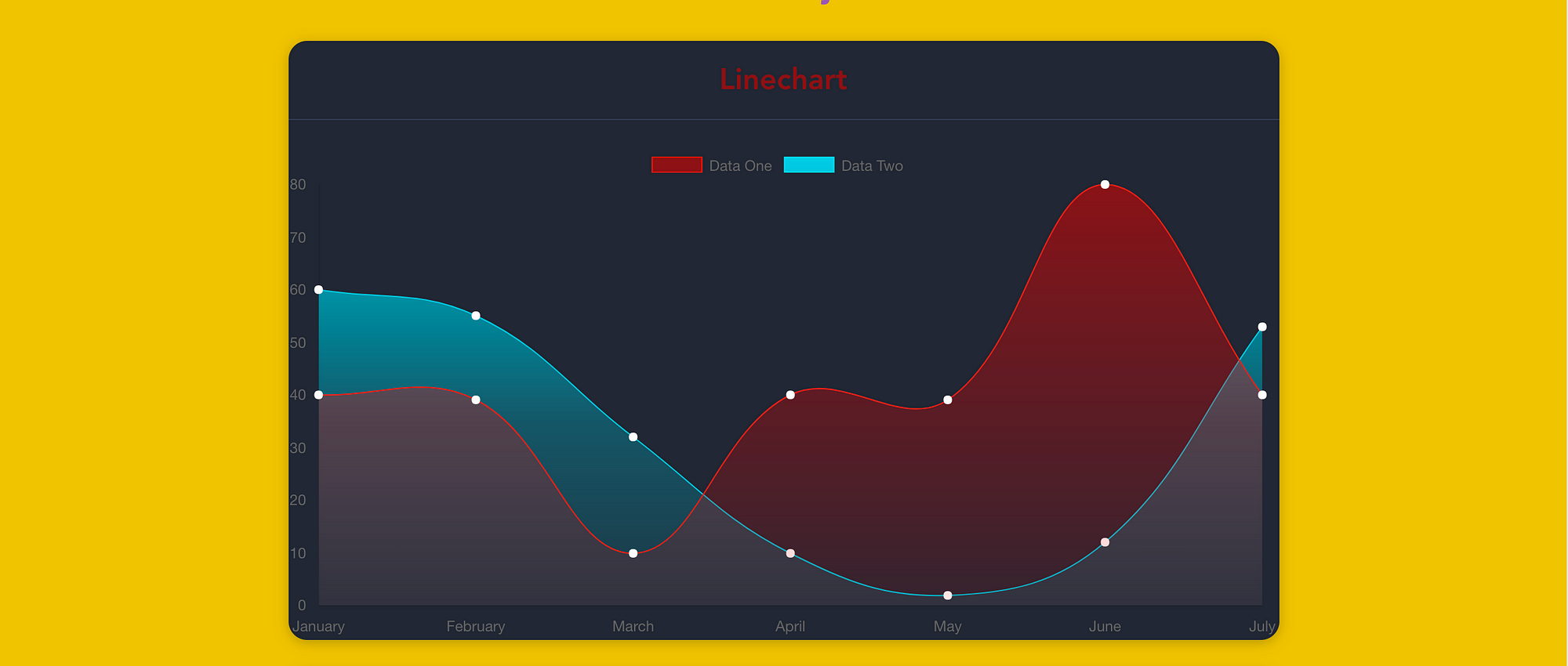 Linechart

Data One Data Two

80
70
60
50
40
30
20
10
0

January February March April May June July